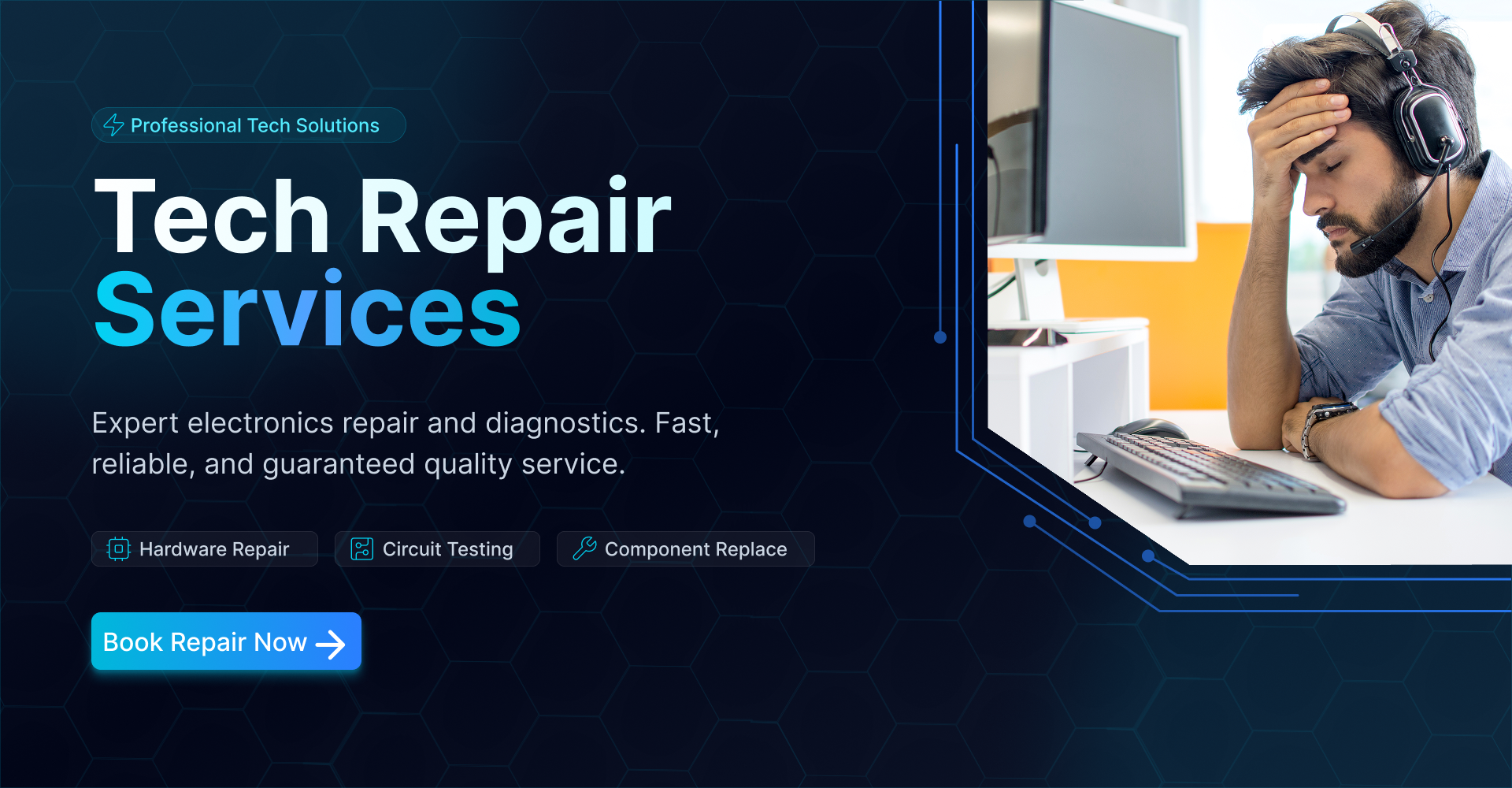 Professional Tech Solutions

Tech Repair Services

Expert electronics repair and diagnostics. Fast, reliable, and guaranteed quality service.

Hardware Repair

Circuit Testing

Component Replace

Book Repair Now